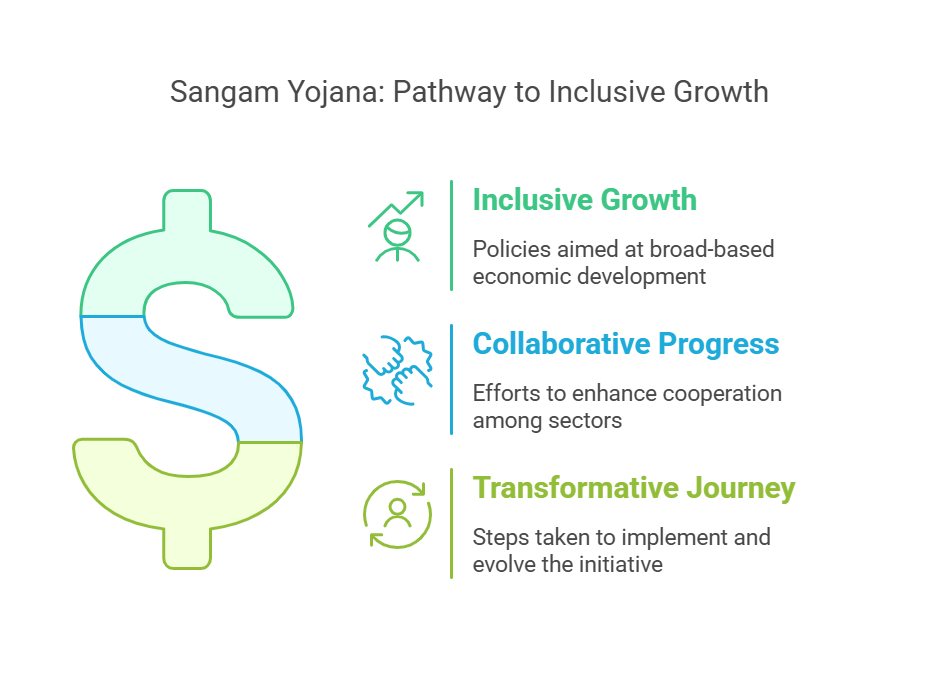 Sangam Yojana: Pathway to Inclusive Growth

Inclusive Growth

Policies aimed at broad-based economic development

Collaborative Progress

Efforts to enhance cooperation among sectors

Transformative Journey

Steps taken to implement and evolve the initiative